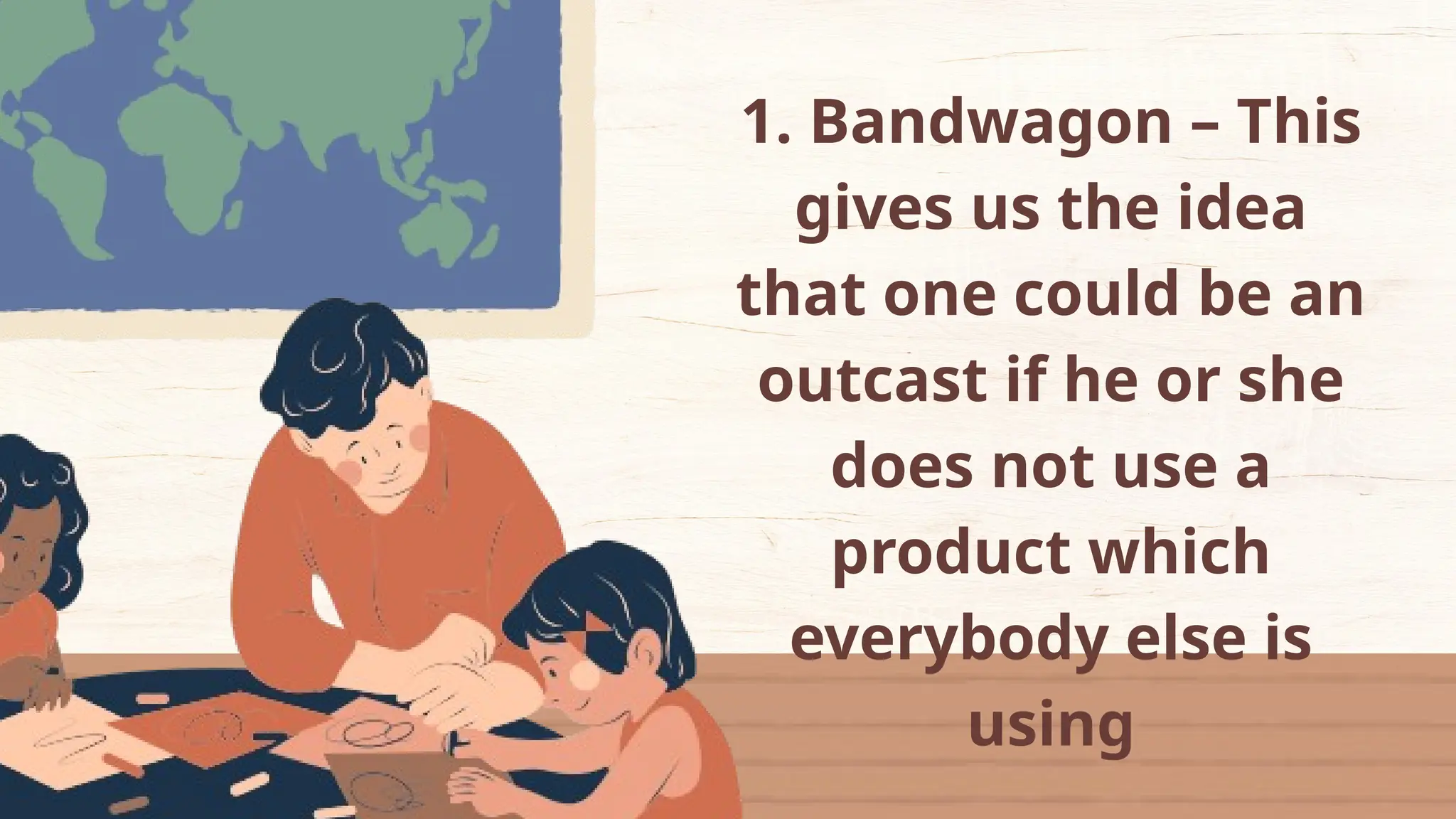 1. Bandwagon – This gives us the idea that one could be an outcast if he or she does not use a product which everybody else is using